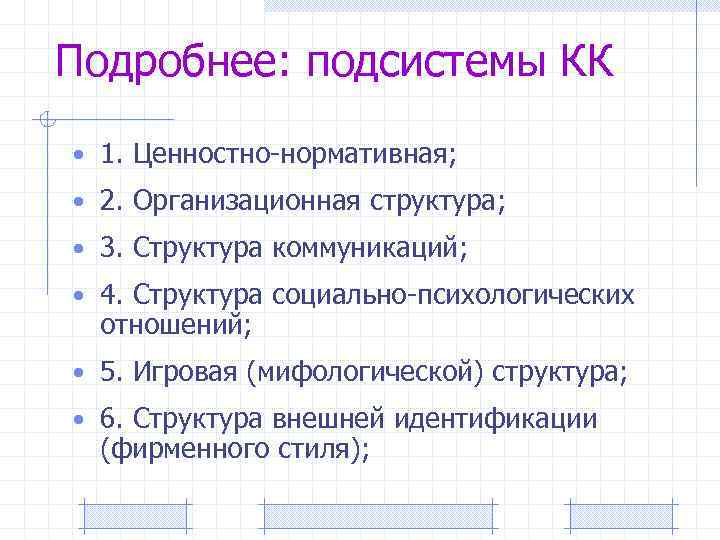 Подробнее: подсистемы КК

• 1. Ценностно-нормативная;
• 2. Организационная структура;
• 3. Структура коммуникаций;
• 4. Структура социально-психологических отношений;
• 5. Игровая (мифологической) структура;
• 6. Структура внешней идентификации (фирменного стиля);